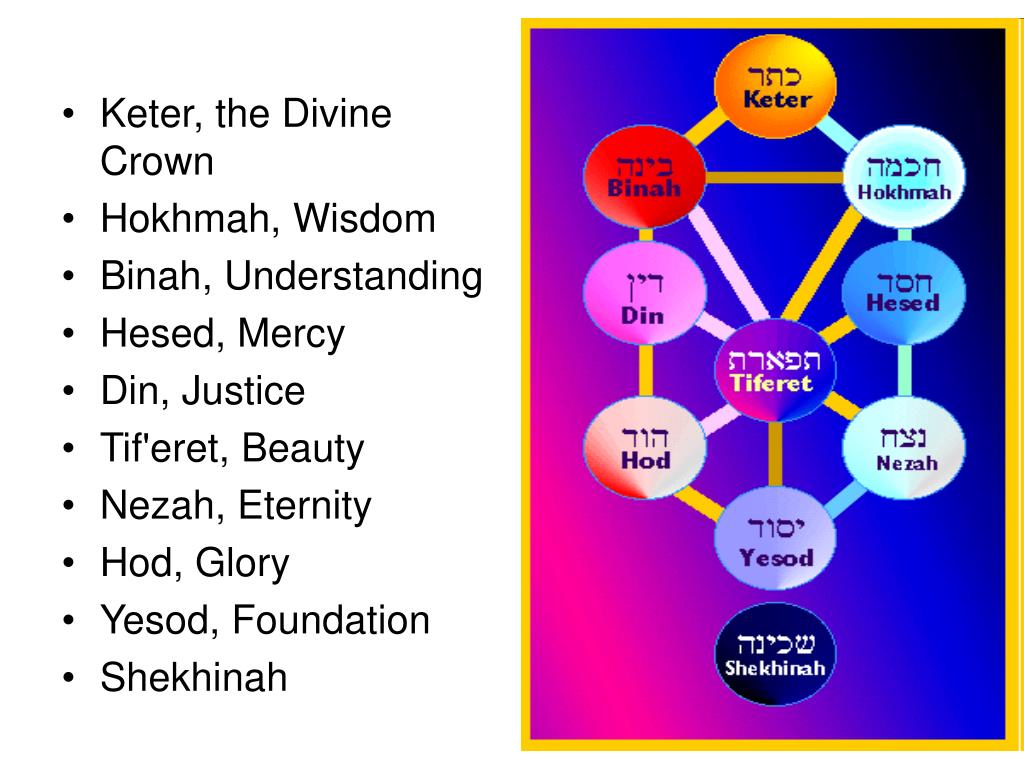 • Keter, the Divine Crown
• Hokhmah, Wisdom
• Binah, Understanding
• Hesed, Mercy
• Din, Justice
• Tif'eret, Beauty
• Nezah, Eternity
• Hod, Glory
• Yesod, Foundation
• Shekhinah

כתר
Keter
בינה
Binah
חכמה
Hokhmah
דין
Din
חסד
Hesed
תפארת
Tiferet
הוד
Hod
נצח
Nezah
יסוד
Yesod
שכינה
Shekhinah